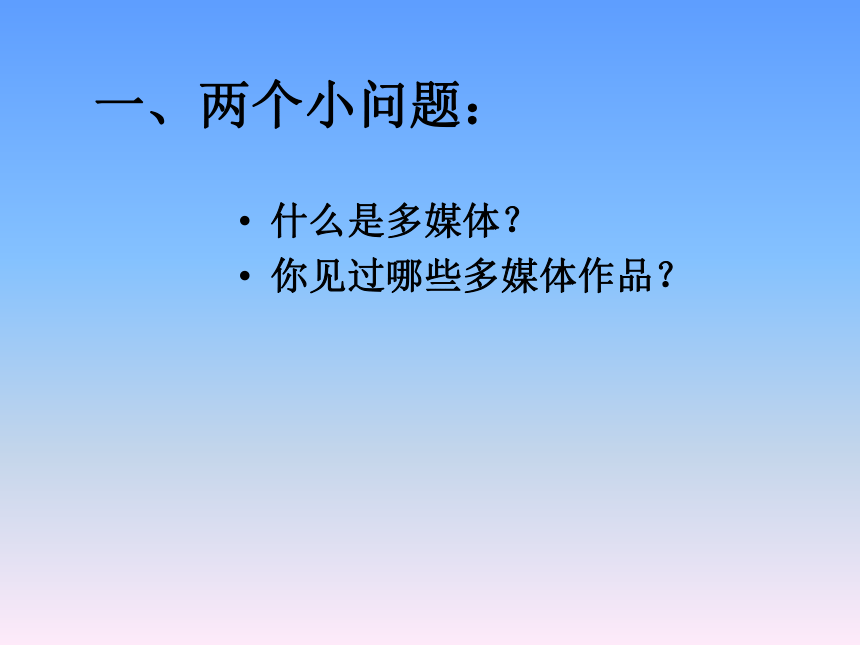 一、两个小问题：

• 什么是多媒体？
• 你见过哪些多媒体作品？